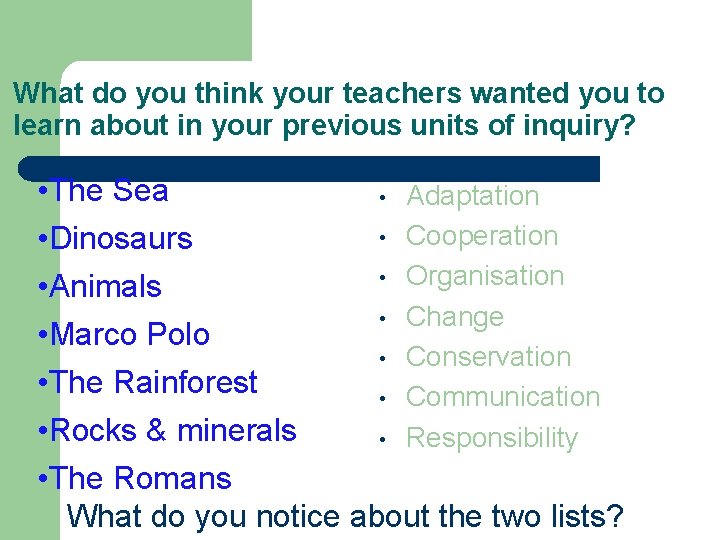 What do you think your teachers wanted you to learn about in your previous units of inquiry?

•The Sea
•Dinosaurs
•Animals
•Marco Polo
•The Rainforest
•Rocks & minerals
•The Romans

• Adaptation
• Cooperation
• Organisation
• Change
• Conservation
• Communication
• Responsibility

What do you notice about the two lists?